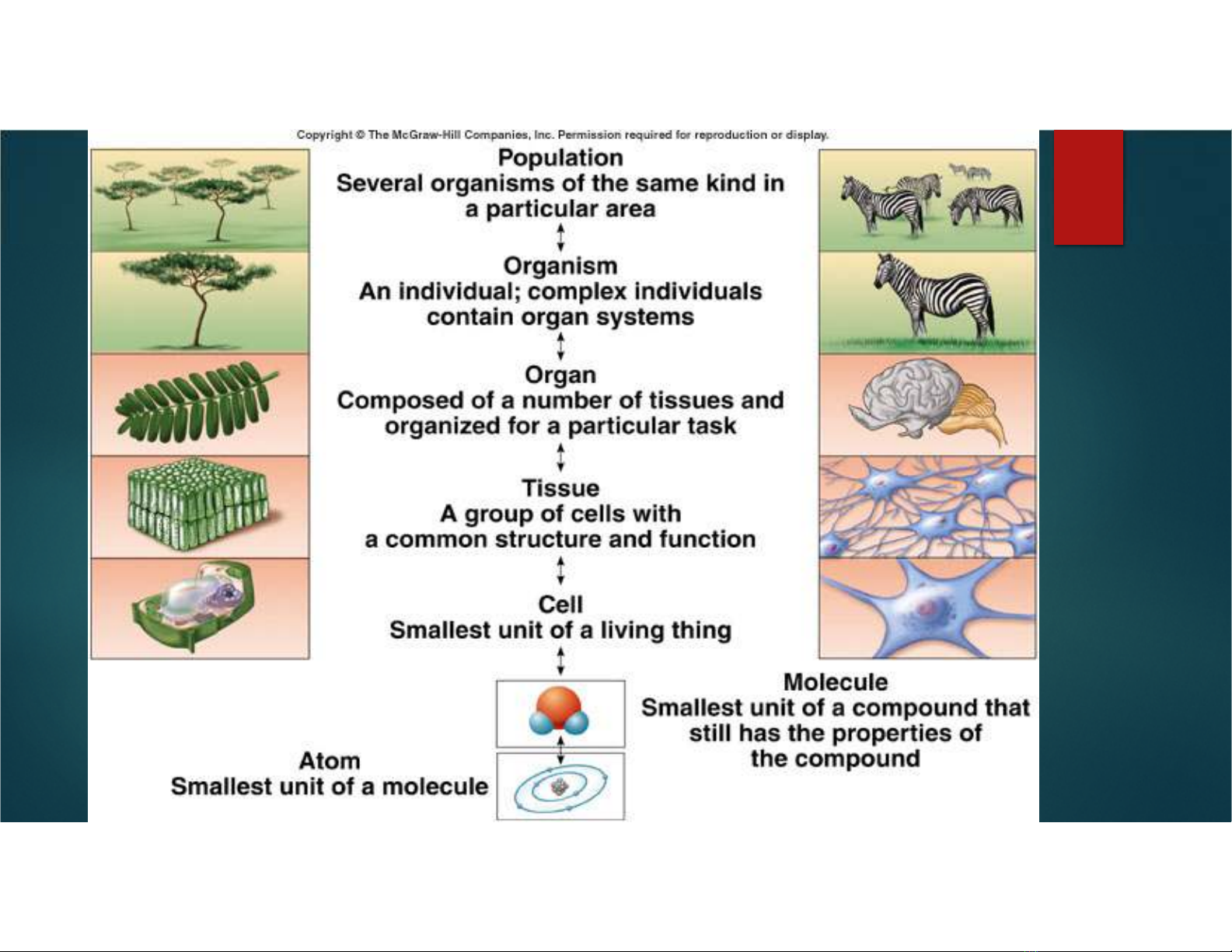 Copyright © The McGraw-Hill Companies, Inc. Permission required for reproduction or display.

Population
Several organisms of the same kind in a particular area

Organism
An individual; complex individuals contain organ systems

Organ
Composed of a number of tissues and organized for a particular task

Tissue
A group of cells with a common structure and function

Cell
Smallest unit of a living thing

Molecule
Smallest unit of a compound that still has the properties of the compound

Atom
Smallest unit of a molecule